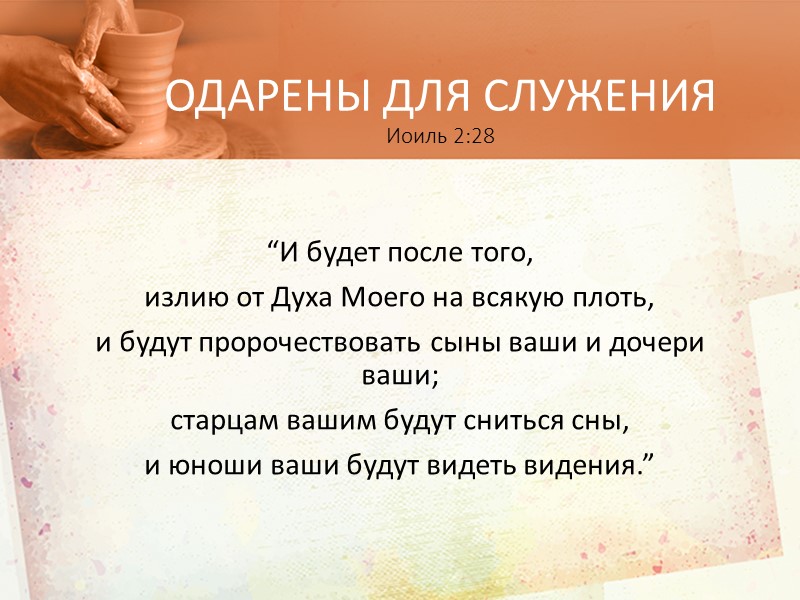 ОДАРЕНЫ ДЛЯ СЛУЖЕНИЯ
Иоиль 2:28

“И будет после того,
излию от Духа Моего на всякую плоть,
и будут пророчествовать сыны ваши и дочери ваши;
старцам вашим будут сниться сны,
и юноши ваши будут видеть видения.”